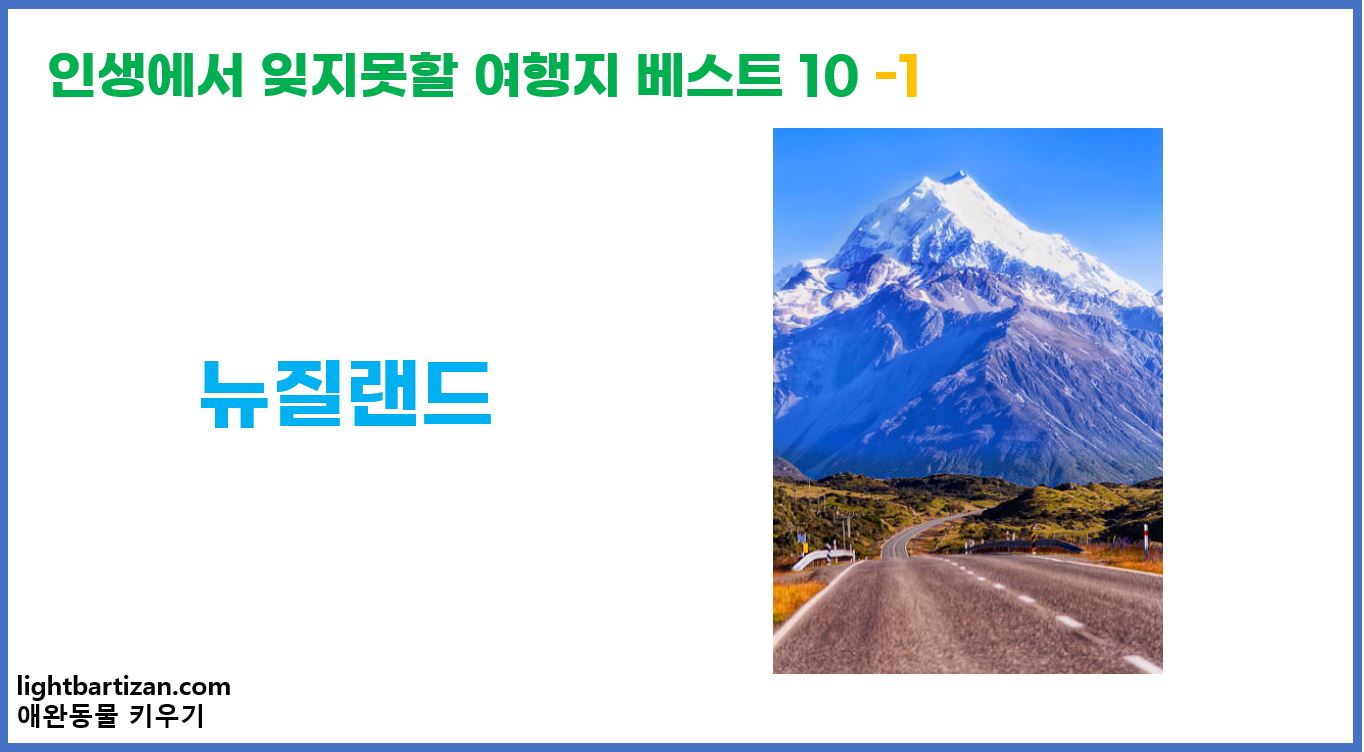 인생에서 잊지못할 여행지 베스트 10 -1

뉴질랜드

lightbartizan.com
애완동물 키우기